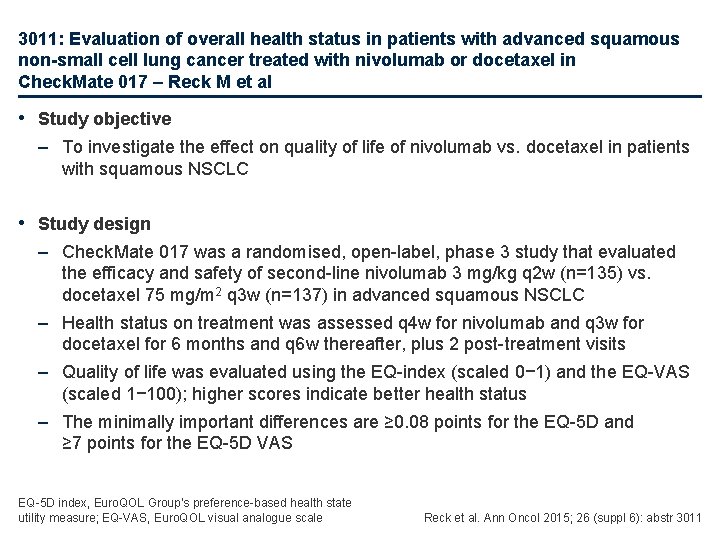 3011: Evaluation of overall health status in patients with advanced squamous non-small cell lung cancer treated with nivolumab or docetaxel in CheckMate 017 – Reck M et al

• Study objective
– To investigate the effect on quality of life of nivolumab vs. docetaxel in patients with squamous NSCLC

• Study design
– CheckMate 017 was a randomised, open-label, phase 3 study that evaluated the efficacy and safety of second-line nivolumab 3 mg/kg q2w (n=135) vs. docetaxel 75 mg/m$^2$ q3w (n=137) in advanced squamous NSCLC
– Health status on treatment was assessed q4w for nivolumab and q3w for docetaxel for 6 months and q6w thereafter, plus 2 post-treatment visits
– Quality of life was evaluated using the EQ-index (scaled 0−1) and the EQ-VAS (scaled 1−100); higher scores indicate better health status
– The minimally important differences are ≥0.08 points for the EQ-5D and ≥7 points for the EQ-5D VAS

EQ-5D index, EuroQOL Group's preference-based health state utility measure; EQ-VAS, EuroQOL visual analogue scale

Reck et al. Ann Oncol 2015; 26 (suppl 6): abstr 3011